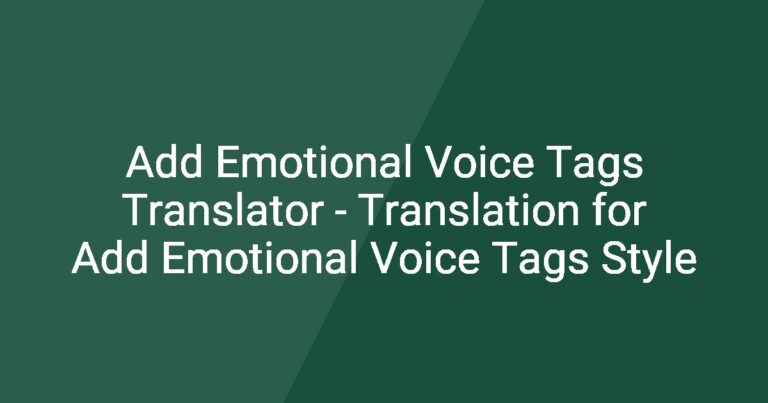 Add Emotional Voice Tags Translator - Translation for Add Emotional Voice Tags Style